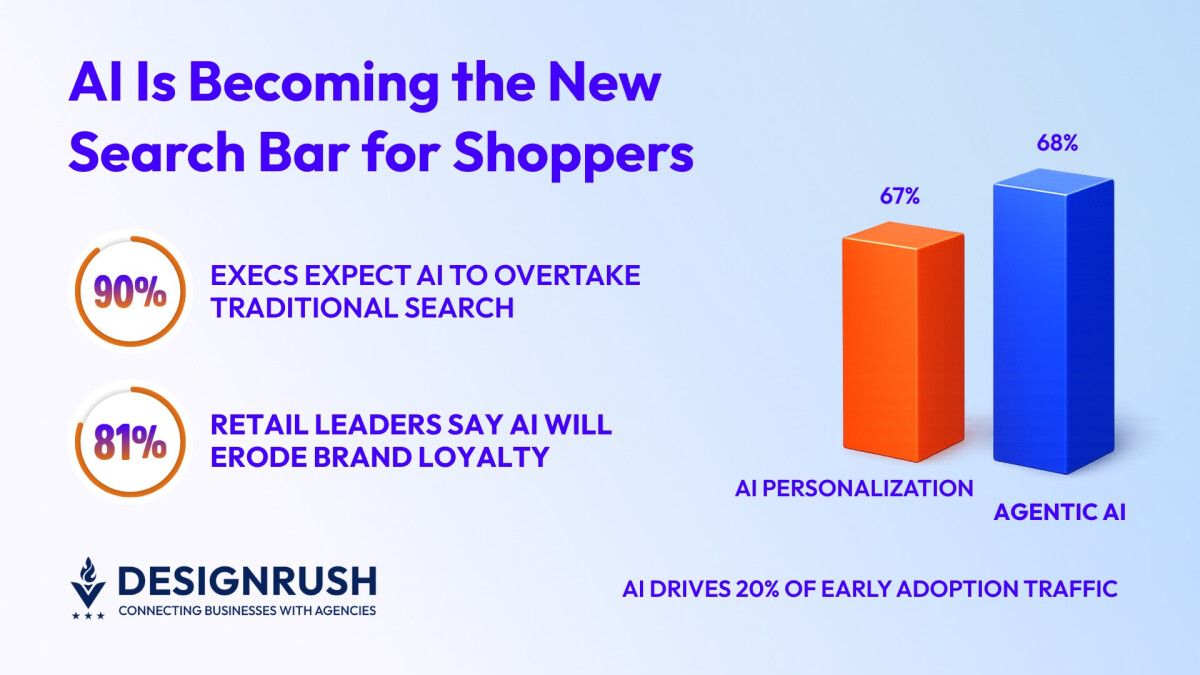 AI Is Becoming the New Search Bar for Shoppers

90%

EXECS EXPECT AI TO OVERTAKE TRADITIONAL SEARCH

81%

RETAIL LEADERS SAY AI WILL ERODE BRAND LOYALTY

67%

68%

AI PERSONALIZATION

AGENTIC AI

DESIGNRUSH
CONNECTING BUSINESSES WITH AGENCIES

AI DRIVES 20% OF EARLY ADOPTION TRAFFIC